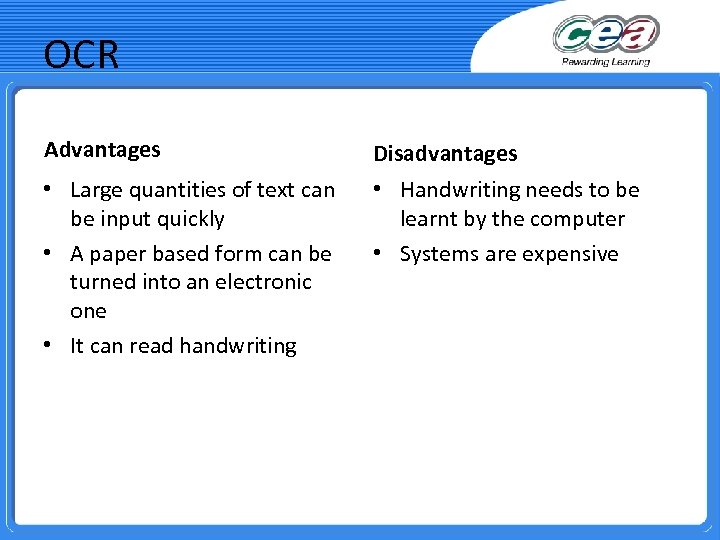 OCR

cea
Rewarding Learning

Advantages

• Large quantities of text can be input quickly
• A paper based form can be turned into an electronic one
• It can read handwriting

Disadvantages

• Handwriting needs to be learnt by the computer
• Systems are expensive